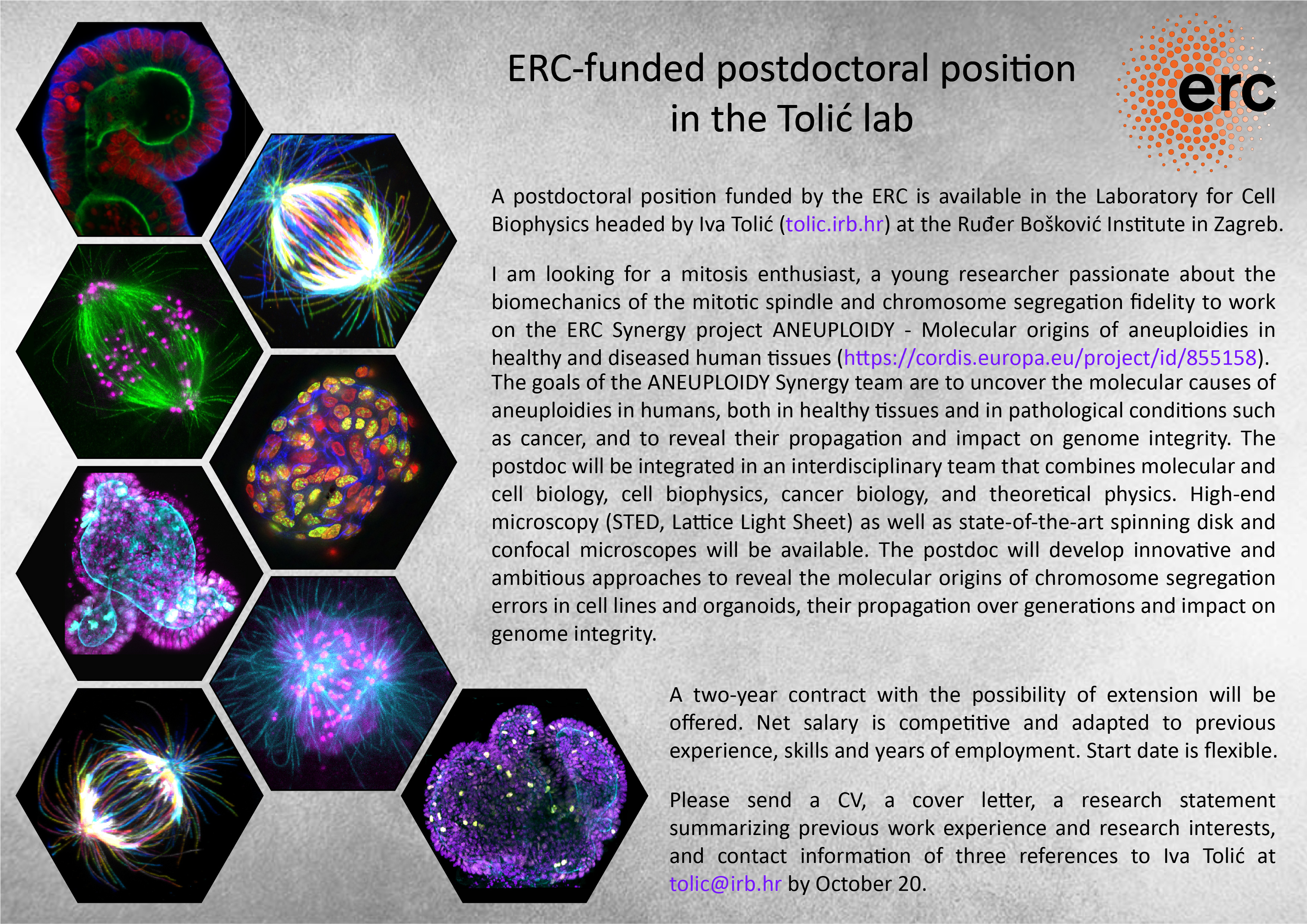 ERC-funded postdoctoral position in the Tolić lab

erc

A postdoctoral position funded by the ERC is available in the Laboratory for Cell Biophysics headed by Iva Tolić (tolic.irb.hr) at the Ruđer Bošković Institute in Zagreb.

I am looking for a mitosis enthusiast, a young researcher passionate about the biomechanics of the mitotic spindle and chromosome segregation fidelity to work on the ERC Synergy project ANEUPLOIDY - Molecular origins of aneuploidies in healthy and diseased human tissues (https://cordis.europa.eu/project/id/855158). The goals of the ANEUPLOIDY Synergy team are to uncover the molecular causes of aneuploidies in humans, both in healthy tissues and in pathological conditions such as cancer, and to reveal their propagation and impact on genome integrity. The postdoc will be integrated in an interdisciplinary team that combines molecular and cell biology, cell biophysics, cancer biology, and theoretical physics. High-end microscopy (STED, Lattice Light Sheet) as well as state-of-the-art spinning disk and confocal microscopes will be available. The postdoc will develop innovative and ambitious approaches to reveal the molecular origins of chromosome segregation errors in cell lines and organoids, their propagation over generations and impact on genome integrity.

A two-year contract with the possibility of extension will be offered. Net salary is competitive and adapted to previous experience, skills and years of employment. Start date is flexible.

Please send a CV, a cover letter, a research statement summarizing previous work experience and research interests, and contact information of three references to Iva Tolić at tolic@irb.hr by October 20.